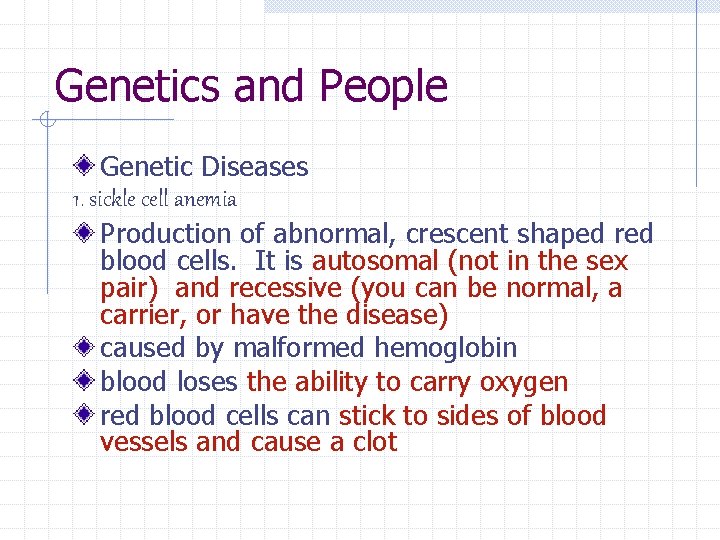 Genetics and People

Genetic Diseases

1. sickle cell anemia

Production of abnormal, crescent shaped red blood cells. It is autosomal (not in the sex pair) and recessive (you can be normal, a carrier, or have the disease)

caused by malformed hemoglobin

blood loses the ability to carry oxygen

red blood cells can stick to sides of blood vessels and cause a clot